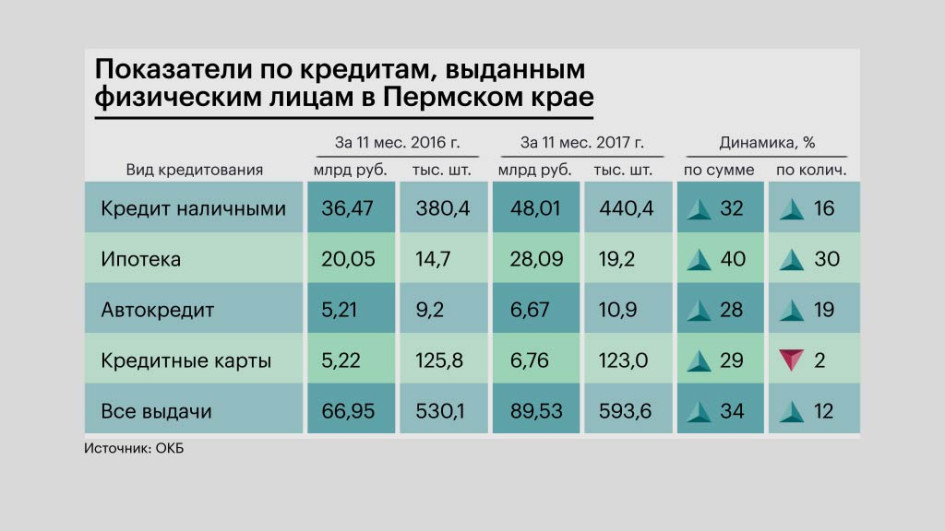 Показатели по кредитам, выданным физическим лицам в Пермском крае

| Вид кредитования | За 11 мес. 2016 г. млрд руб. | За 11 мес. 2016 г. тыс. шт. | За 11 мес. 2017 г. млрд руб. | За 11 мес. 2017 г. тыс. шт. | Динамика, % по сумме | Динамика, % по колич. |
|---|---|---|---|---|---|---|
| Кредит наличными | 36,47 | 380,4 | 48,01 | 440,4 | 32 | 16 |
| Ипотека | 20,05 | 14,7 | 28,09 | 19,2 | 40 | 30 |
| Автокредит | 5,21 | 9,2 | 6,67 | 10,9 | 28 | 19 |
| Кредитные карты | 5,22 | 125,8 | 6,76 | 123,0 | 29 | 2 |
| Все выдачи | 66,95 | 530,1 | 89,53 | 593,6 | 34 | 12 |

Источник: ОКБ